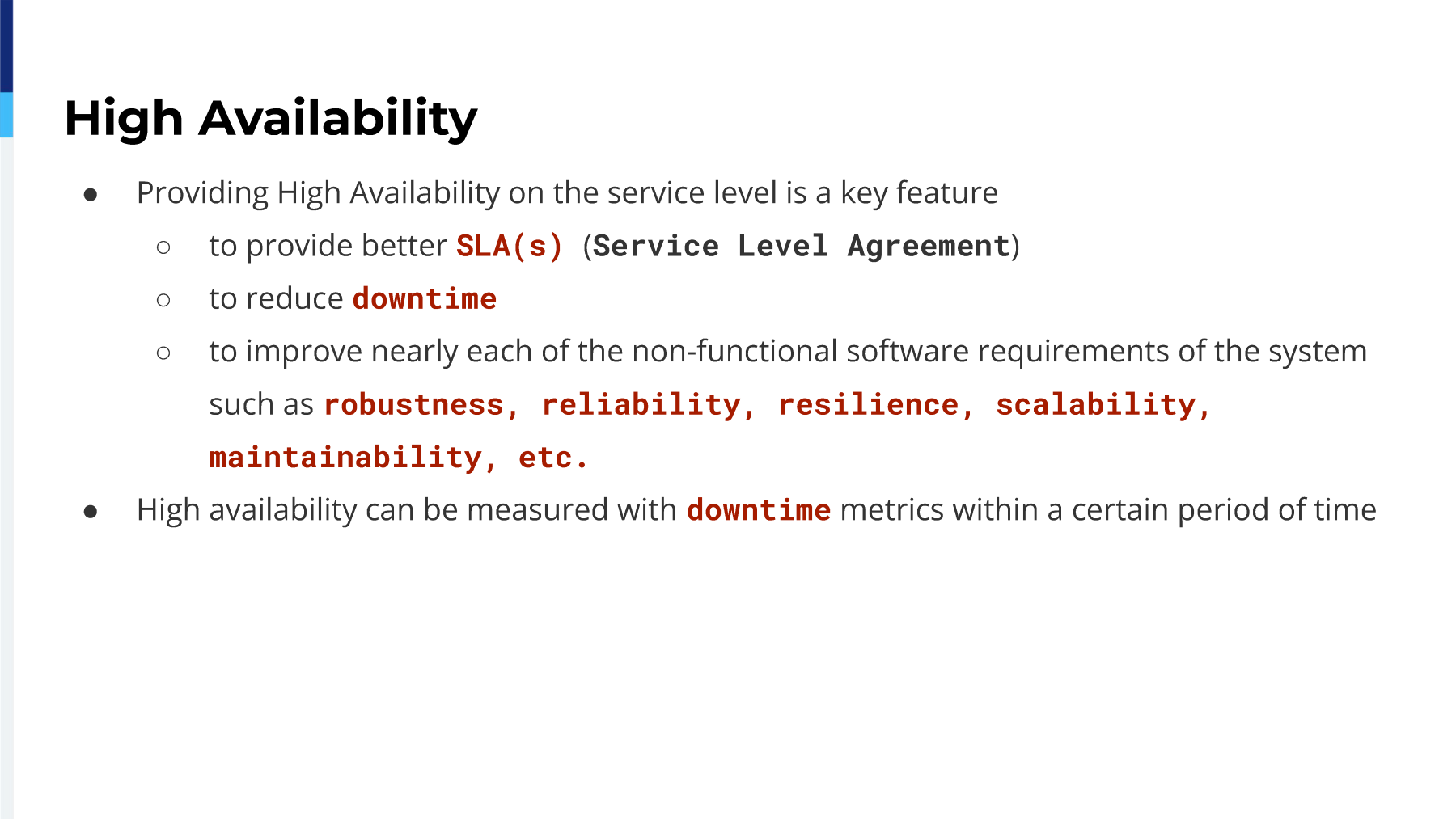 High Availability

● Providing High Availability on the service level is a key feature
  ○ to provide better SLA(s) (Service Level Agreement)
  ○ to reduce downtime
  ○ to improve nearly each of the non-functional software requirements of the system such as robustness, reliability, resilience, scalability, maintainability, etc.
● High availability can be measured with downtime metrics within a certain period of time